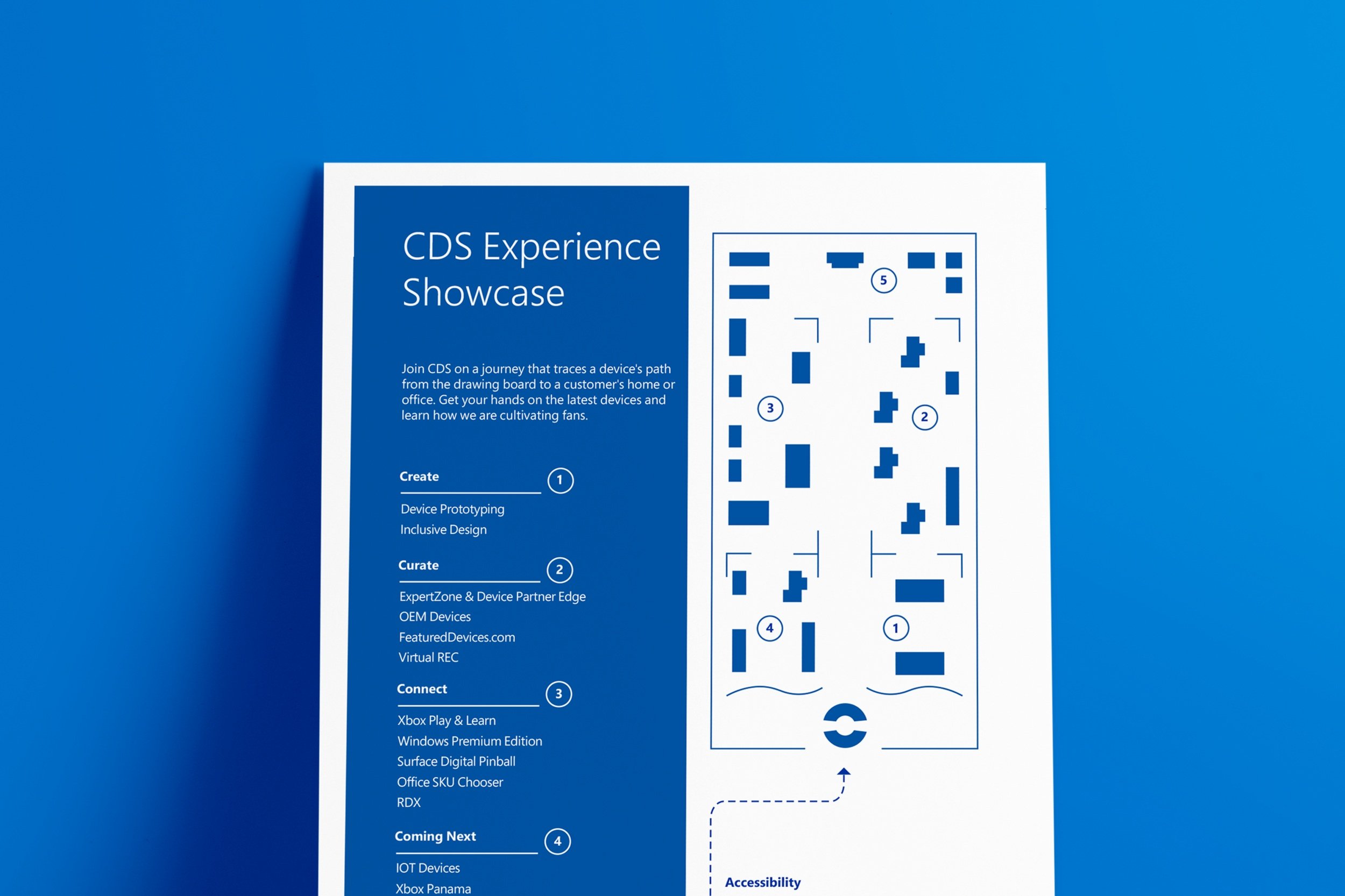 CDS Experience Showcase

Join CDS on a journey that traces a device's path from the drawing board to a customer's home or office. Get your hands on the latest devices and learn how we are cultivating fans.

Create 1

Device Prototyping
Inclusive Design

Curate 2

ExpertZone & Device Partner Edge
OEM Devices
FeaturedDevices.com
Virtual REC

Connect 3

Xbox Play & Learn
Windows Premium Edition
Surface Digital Pinball
Office SKU Chooser
RDX

Coming Next 4

IOT Devices
Xbox Panama

5
3
2
4
1

Accessibility